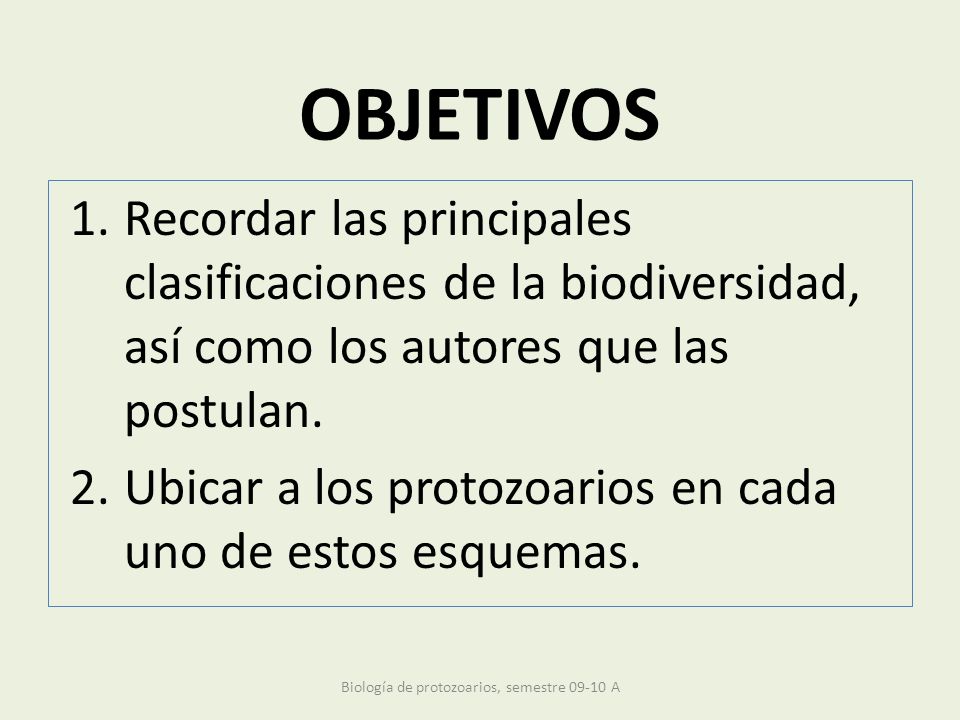 OBJETIVOS

1. Recordar las principales clasificaciones de la biodiversidad, así como los autores que las postulan.

2. Ubicar a los protozoarios en cada uno de estos esquemas.

Biología de protozoarios, semestre 09-10 A